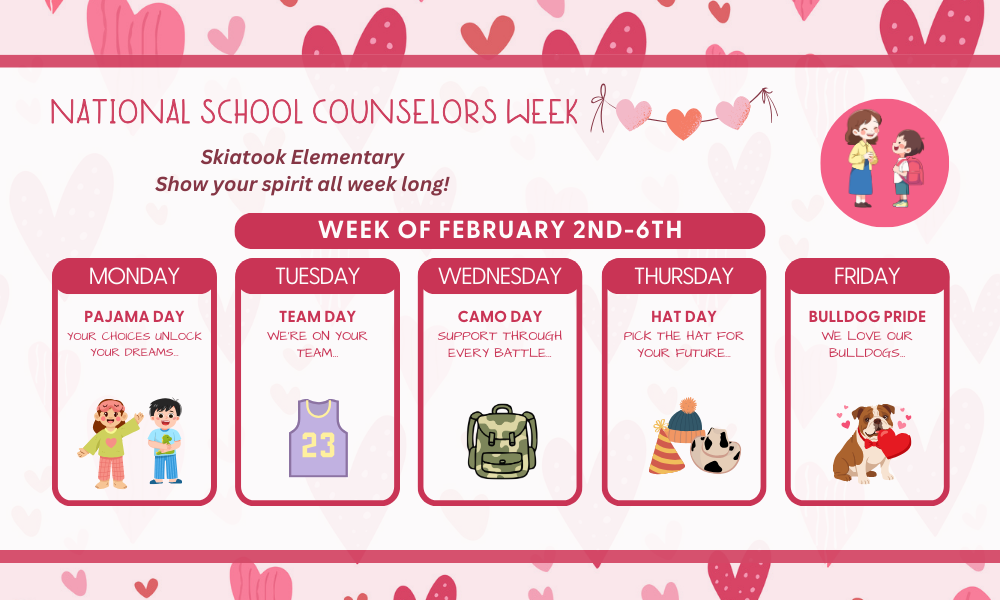 NATIONAL SCHOOL COUNSELORS WEEK

Skiatook Elementary
Show your spirit all week long!

WEEK OF FEBRUARY 2ND-6TH

MONDAY
PAJAMA DAY
YOUR CHOICES UNLOCK YOUR DREAMS...

TUESDAY
TEAM DAY
WE'RE ON YOUR TEAM...

23

WEDNESDAY
CAMO DAY
SUPPORT THROUGH EVERY BATTLE...

THURSDAY
HAT DAY
PICK THE HAT FOR YOUR FUTURE...

FRIDAY
BULLDOG PRIDE
WE LOVE OUR BULLDOGS...